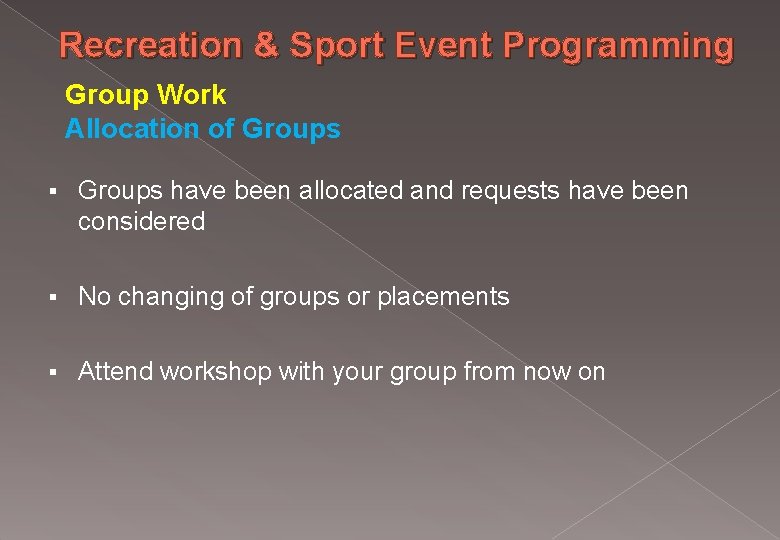 Recreation & Sport Event Programming

Group Work
Allocation of Groups

▪ Groups have been allocated and requests have been considered

▪ No changing of groups or placements

▪ Attend workshop with your group from now on